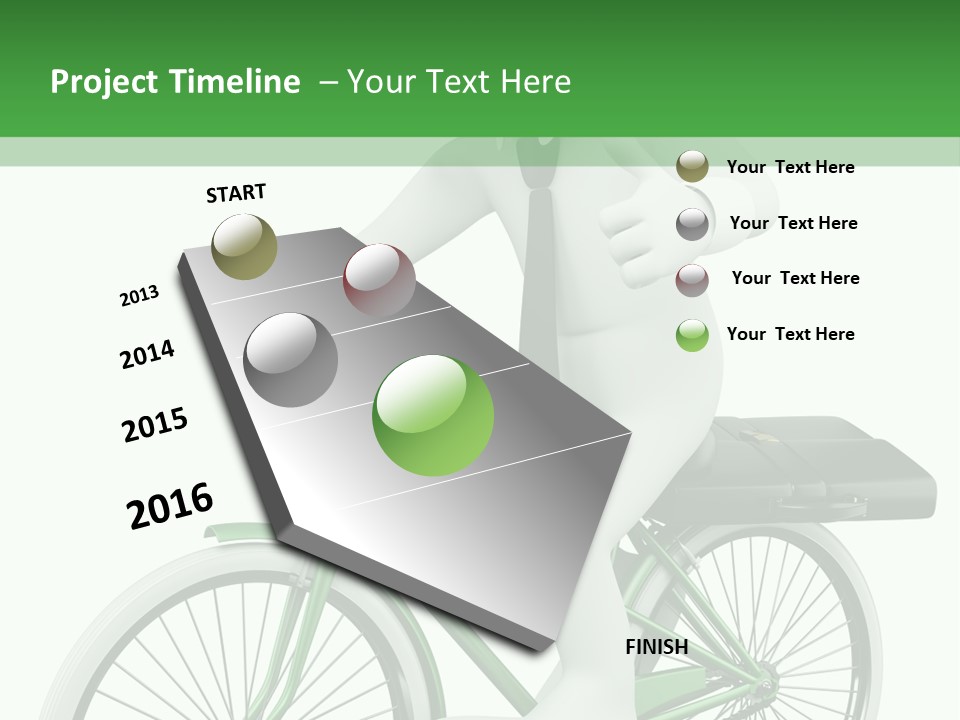 Project Timeline – Your Text Here

START

2013

2014

2015

2016

FINISH

Your Text Here

Your Text Here

Your Text Here

Your Text Here